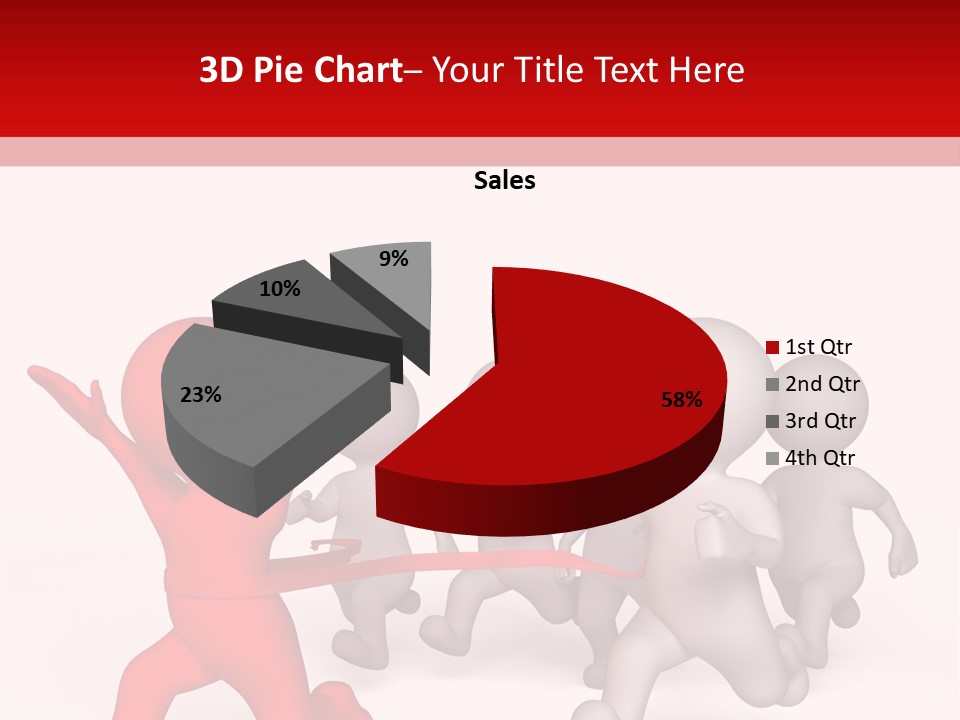 3D Pie Chart– Your Title Text Here

Sales

9%

10%

23%

58%

1st Qtr
2nd Qtr
3rd Qtr
4th Qtr